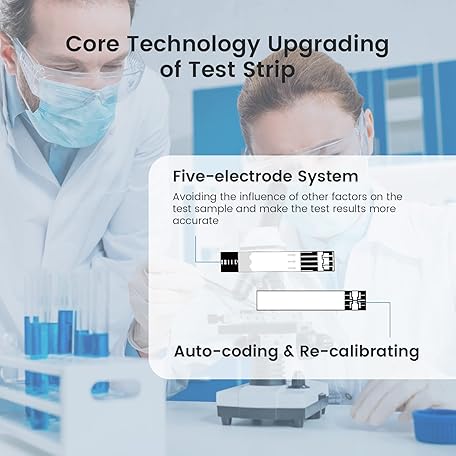 Core Technology Upgrading of Test Strip

Five-electrode System

Avoiding the influence of other factors on the test sample and make the test results more accurate

Auto-coding & Re-calibrating